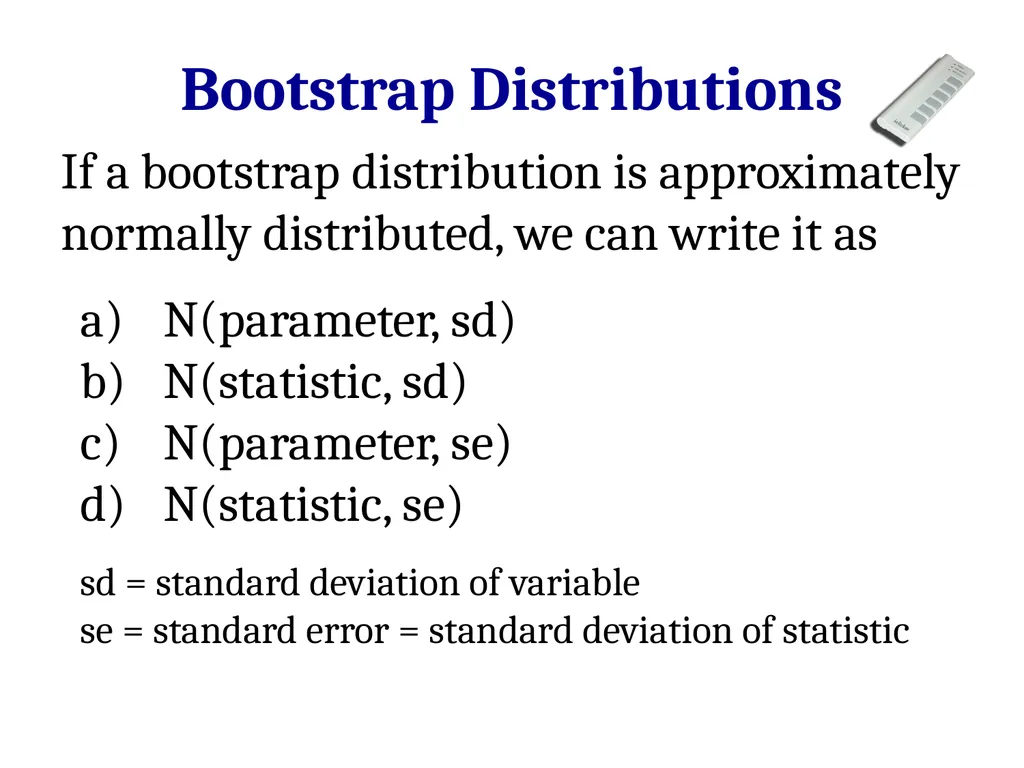 Bootstrap Distributions

If a bootstrap distribution is approximately normally distributed, we can write it as

a) N(parameter, sd)
b) N(statistic, sd)
c) N(parameter, se)
d) N(statistic, se)

sd = standard deviation of variable
se = standard error = standard deviation of statistic